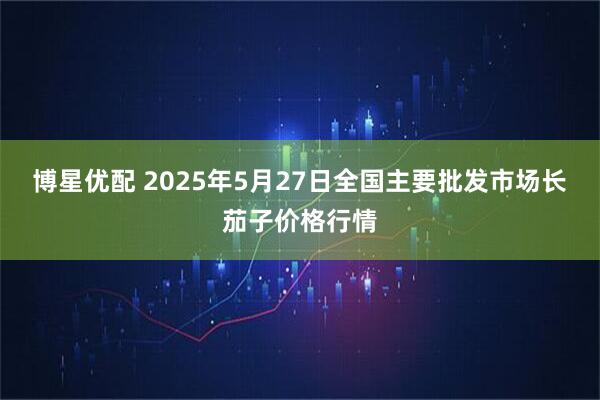 博星优配 2025年5月27日全国主要批发市场长茄子价格行情